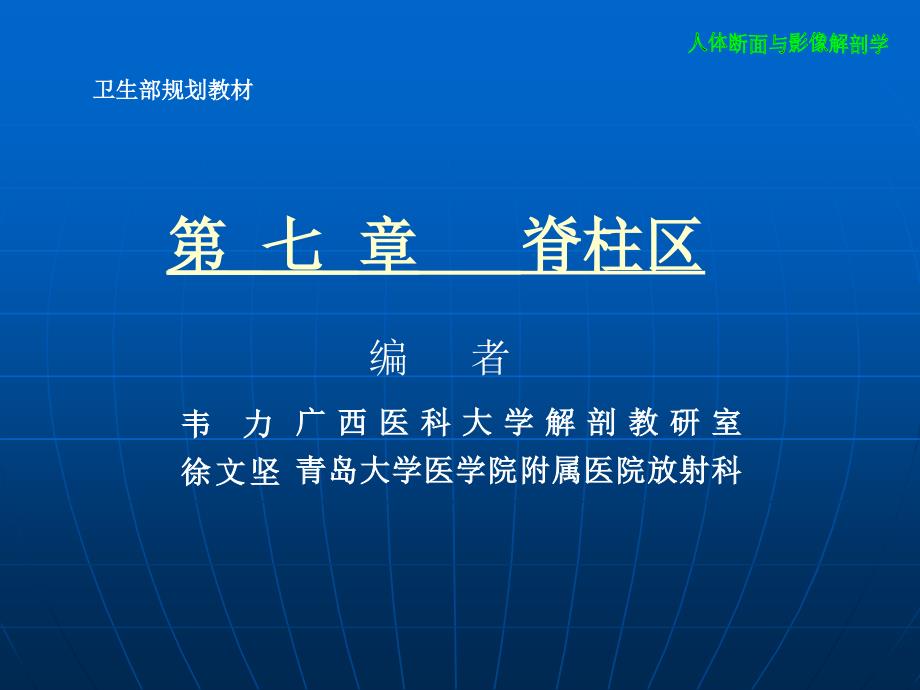 人体断面与影像解剖学

卫生部规划教材

第 七 章 脊柱区

编 者

韦 力 广西医科大学解剖教研室
徐文坚 青岛大学医学院附属医院放射科